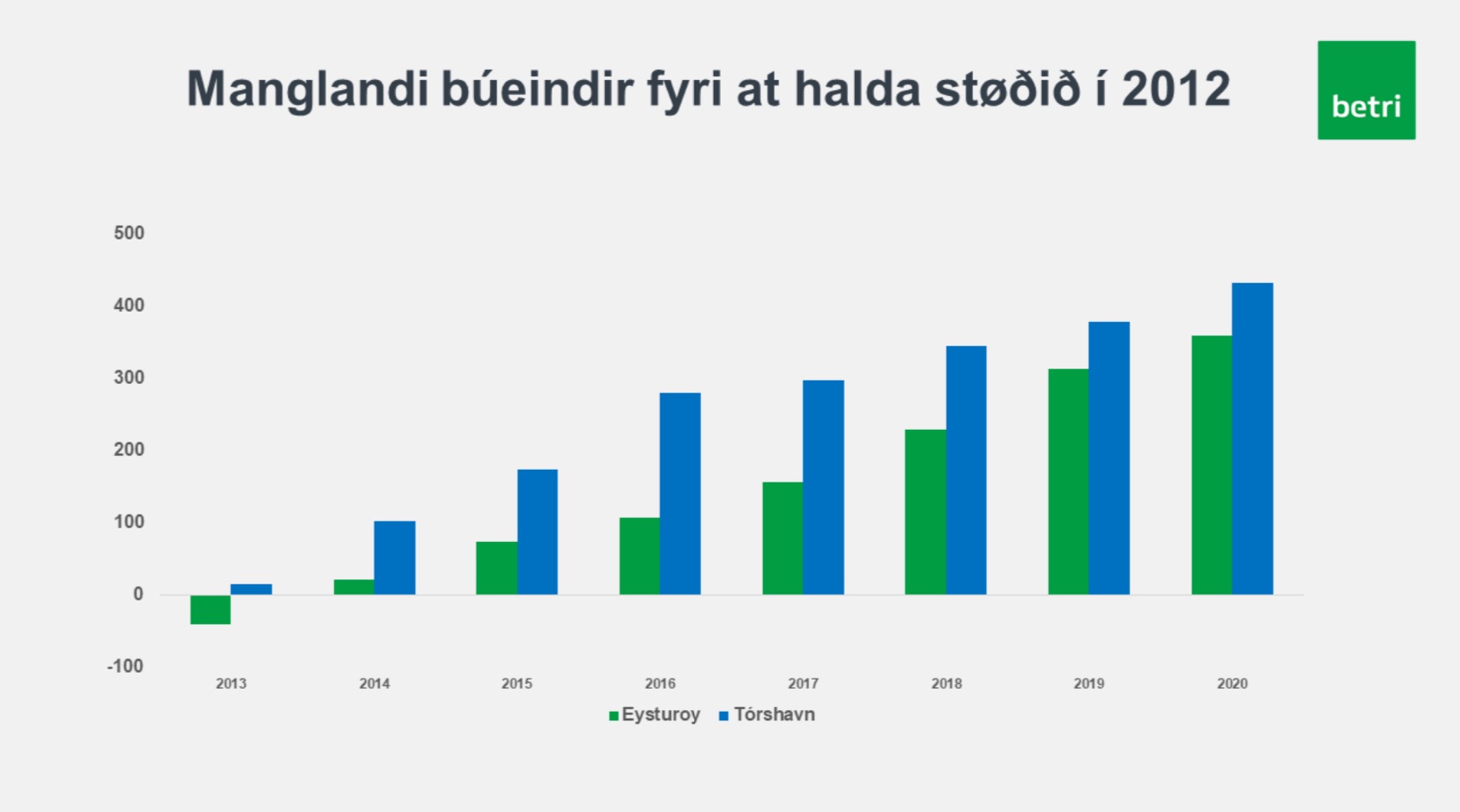 Manglandi búeindir fyri at halda støðið í 2012

betri

500
400
300
200
100
0
-100

2013 2014 2015 2016 2017 2018 2019 2020

Eysturoy Tórshavn